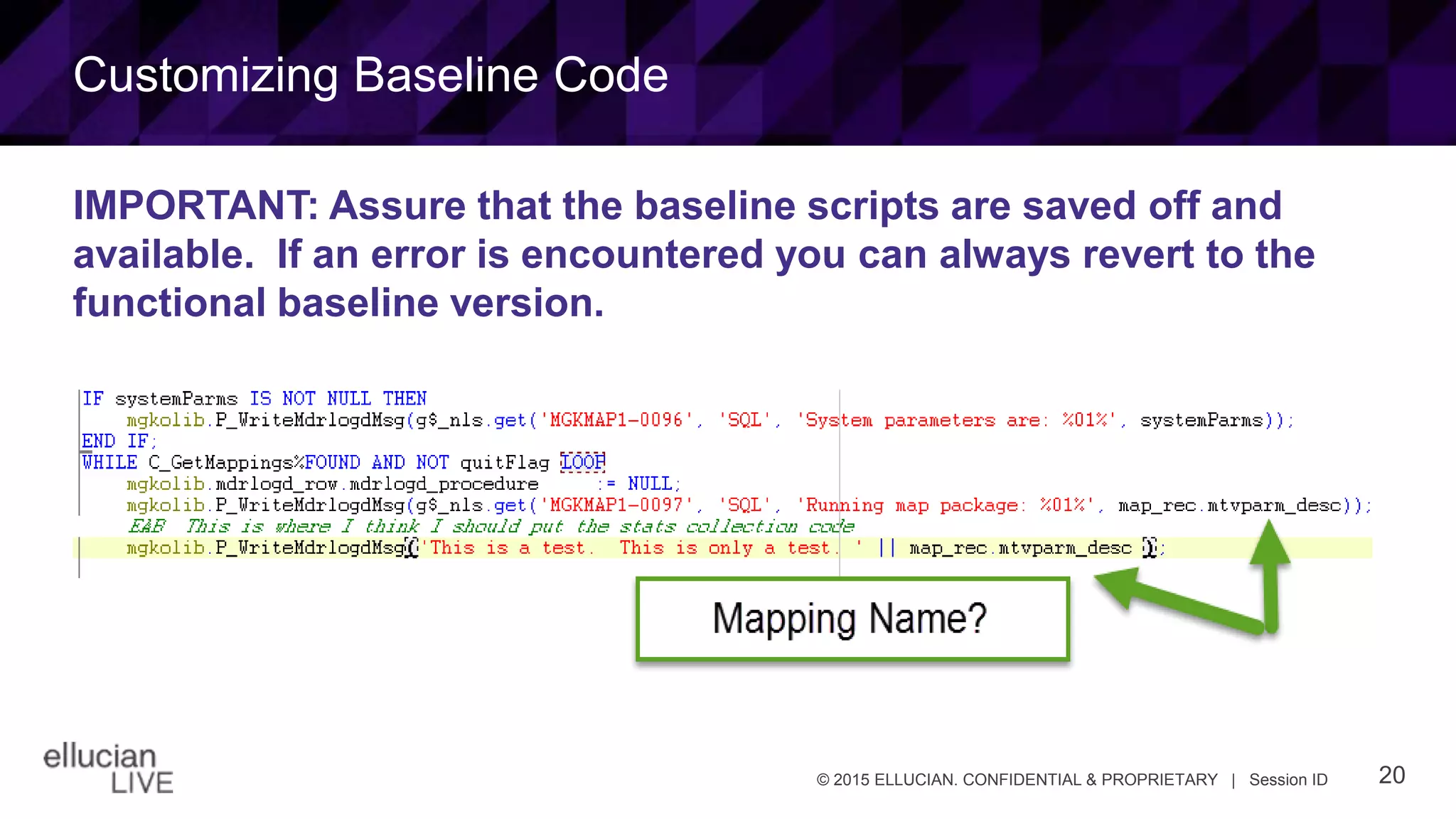 Customizing Baseline Code

IMPORTANT: Assure that the baseline scripts are saved off and available. If an error is encountered you can always revert to the functional baseline version.

IF systemParms IS NOT NULL THEN
    mgkolib.P_WriteMdrlogdMsg(g$_nls.get('MGKMAP1-0096', 'SQL', 'System parameters are: %01%', systemParms));
END IF;
WHILE C_GetMappings%FOUND AND NOT quitFlag LOOP
    mgkolib.mdrlogd_row.mdrlogd_procedure      := NULL;
    mgkolib.P_WriteMdrlogdMsg(g$_nls.get('MGKMAP1-0097', 'SQL', 'Running map package: %01%', map_rec.mtvparm_desc));
    EAB This is where I think I should put the stats collection code
    mgkolib.P_WriteMdrlogdMsg('This is a test.  This is only a test. ' || map_rec.mtvparm_desc );

Mapping Name?

ellucian LIVE

© 2015 ELLUCIAN. CONFIDENTIAL & PROPRIETARY | Session ID

20